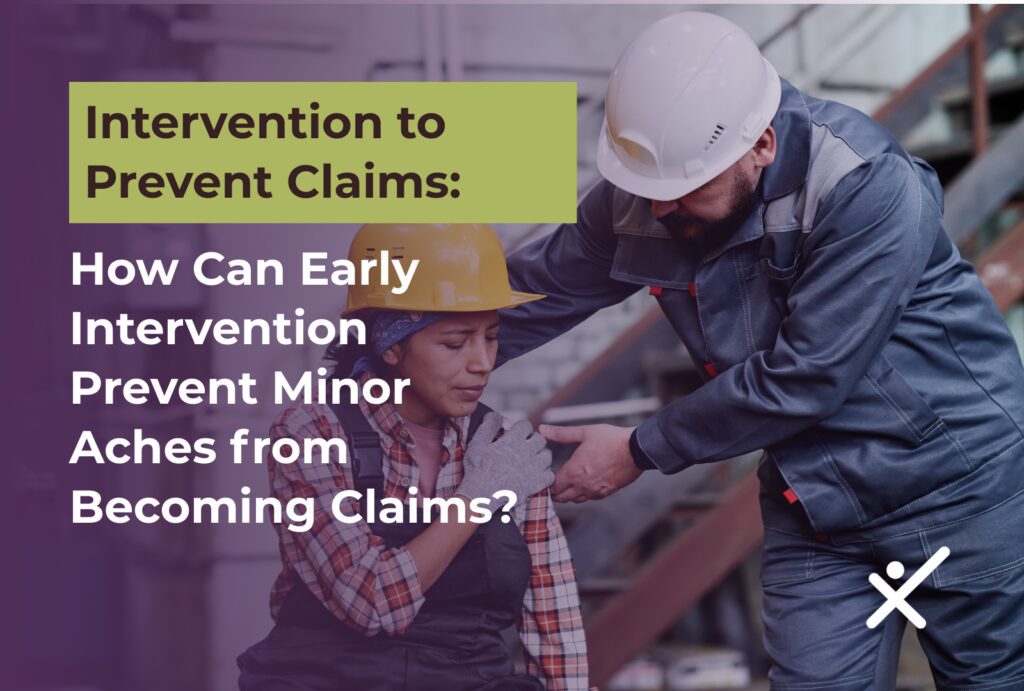 Intervention to Prevent Claims:

How Can Early Intervention Prevent Minor Aches from Becoming Claims?